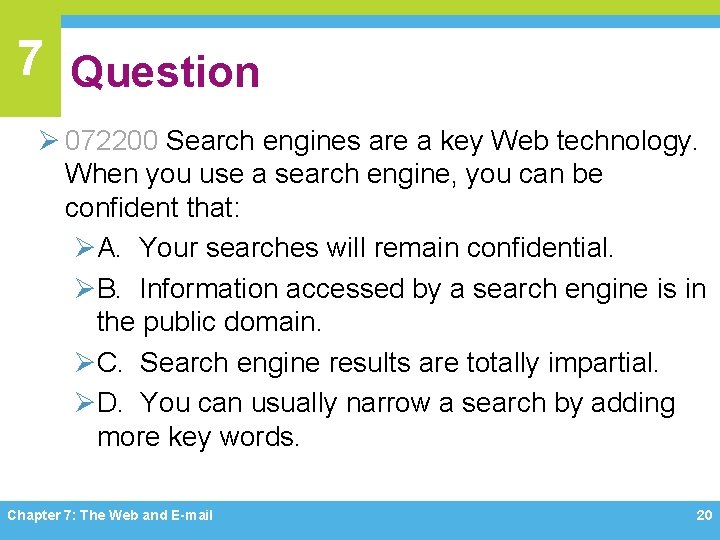 7

Question

072200 Search engines are a key Web technology. When you use a search engine, you can be confident that:

A. Your searches will remain confidential.

B. Information accessed by a search engine is in the public domain.

C. Search engine results are totally impartial.

D. You can usually narrow a search by adding more key words.

Chapter 7: The Web and E-mail

20